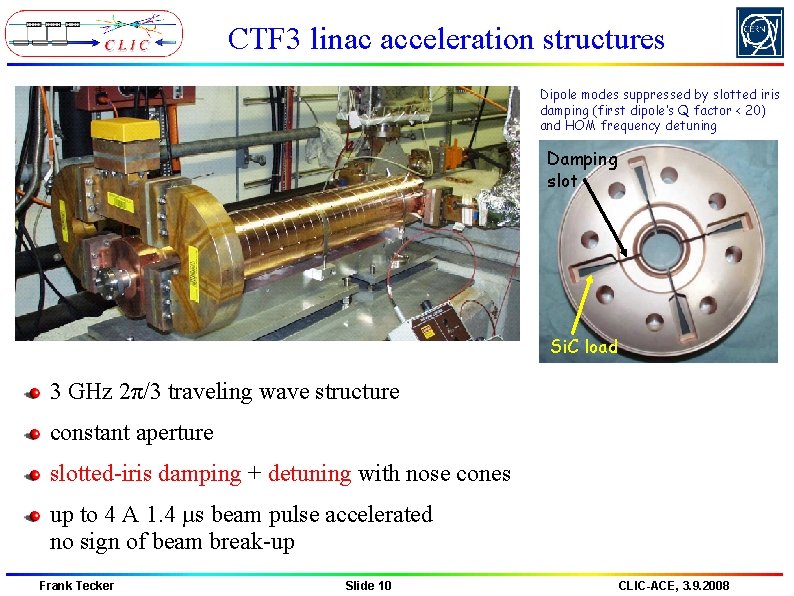 CLIC

CTF3 linac acceleration structures

CERN

Dipole modes suppressed by slotted iris damping (first dipole's Q factor < 20) and HOM frequency detuning

Damping slot

SiC load

3 GHz $2\pi/3$ traveling wave structure

constant aperture

slotted-iris damping + detuning with nose cones

up to 4 A 1.4 μs beam pulse accelerated
no sign of beam break-up

Frank Tecker

Slide 10

CLIC-ACE, 3.9.2008